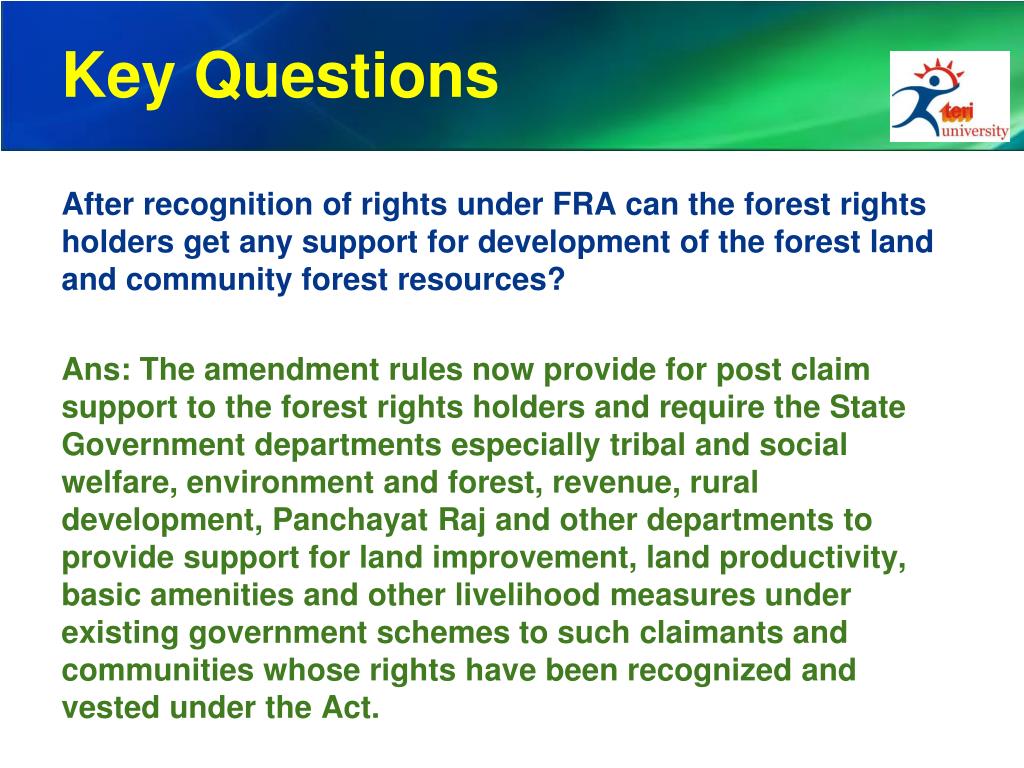 Key Questions

teri university

After recognition of rights under FRA can the forest rights holders get any support for development of the forest land and community forest resources?

Ans: The amendment rules now provide for post claim support to the forest rights holders and require the State Government departments especially tribal and social welfare, environment and forest, revenue, rural development, Panchayat Raj and other departments to provide support for land improvement, land productivity, basic amenities and other livelihood measures under existing government schemes to such claimants and communities whose rights have been recognized and vested under the Act.